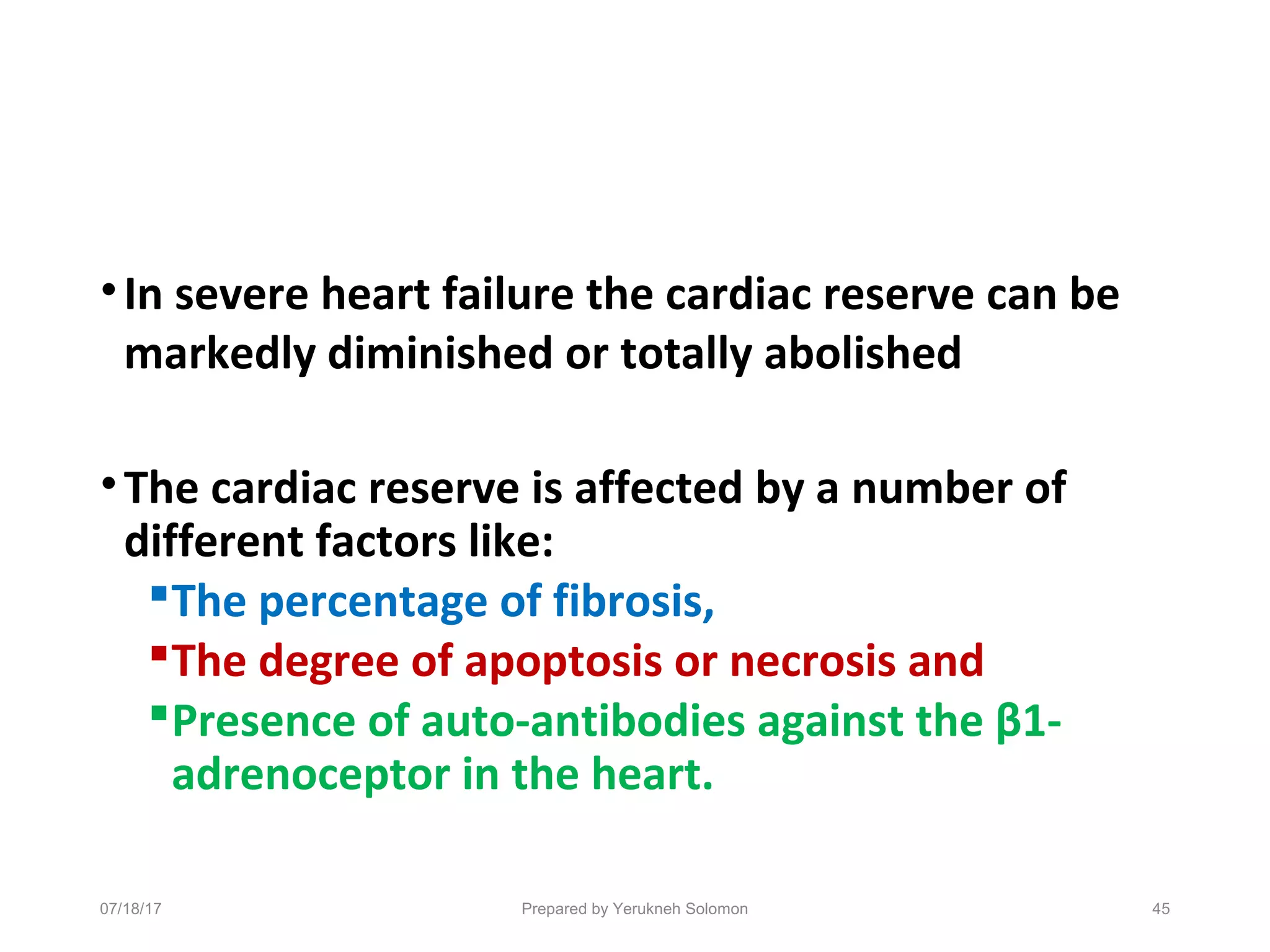 • In severe heart failure the cardiac reserve can be markedly diminished or totally abolished

• The cardiac reserve is affected by a number of different factors like:
▪ The percentage of fibrosis,
▪ The degree of apoptosis or necrosis and
▪ Presence of auto-antibodies against the β1-adrenoceptor in the heart.

07/18/17
Prepared by Yerukneh Solomon
45